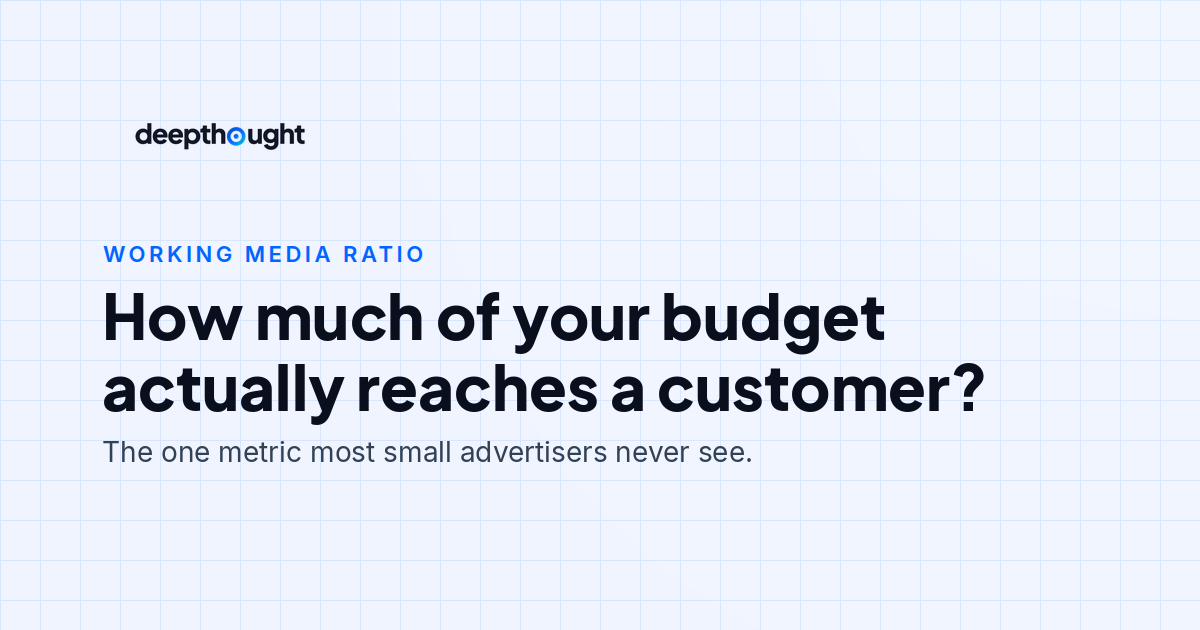 deepthought

WORKING MEDIA RATIO

How much of your budget actually reaches a customer?

The one metric most small advertisers never see.